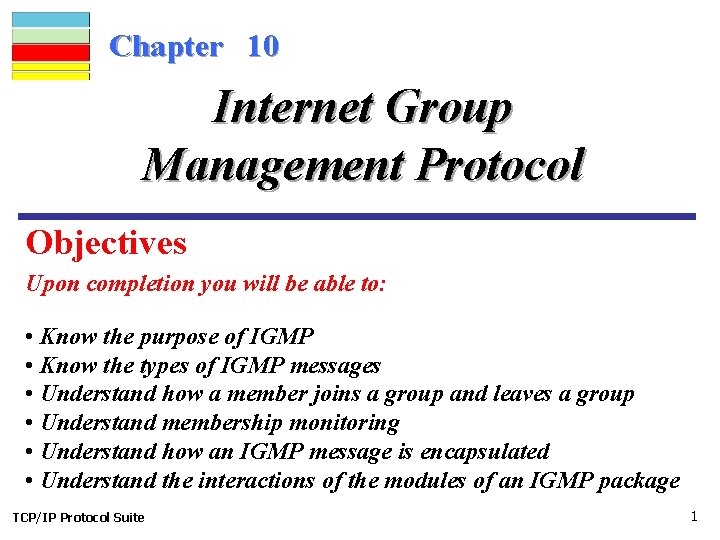 Chapter 10

Internet Group Management Protocol

Objectives

Upon completion you will be able to:

• Know the purpose of IGMP
• Know the types of IGMP messages
• Understand how a member joins a group and leaves a group
• Understand membership monitoring
• Understand how an IGMP message is encapsulated
• Understand the interactions of the modules of an IGMP package

TCP/IP Protocol Suite

1